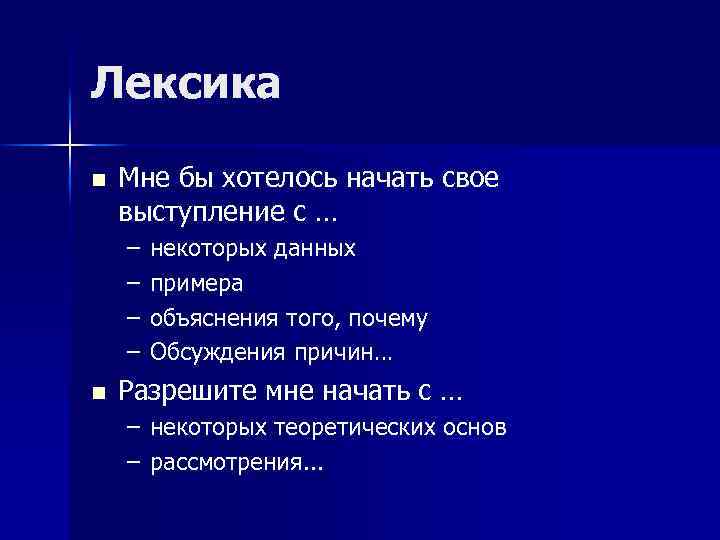 Лексика

■ Мне бы хотелось начать свое выступление с …
– некоторых данных
– примера
– объяснения того, почему
– Обсуждения причин…

■ Разрешите мне начать с …
– некоторых теоретических основ
– рассмотрения...